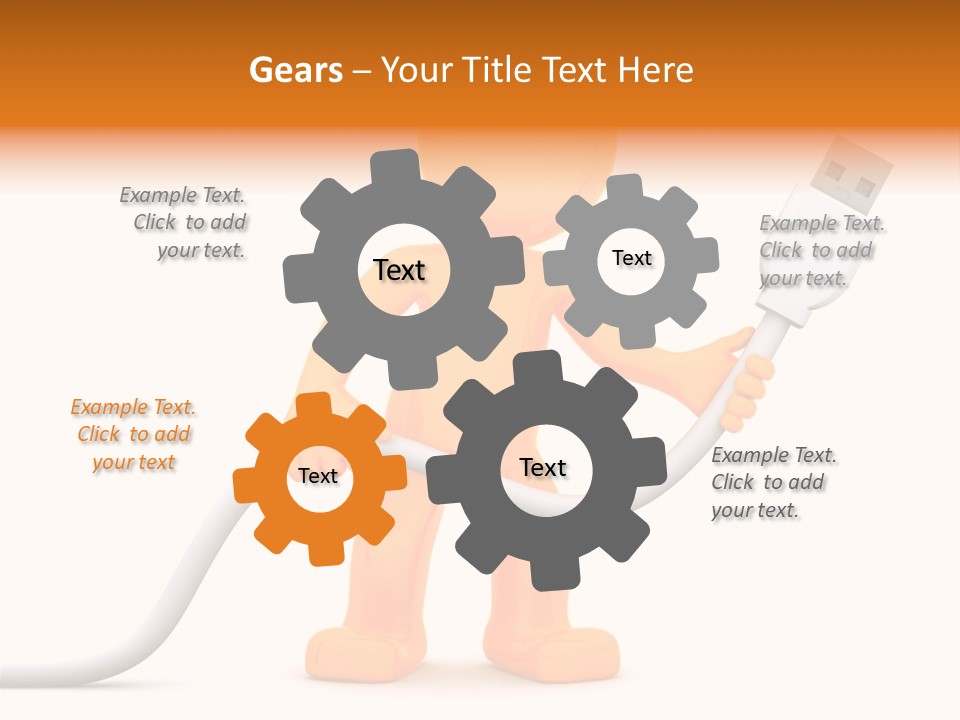 Gears – Your Title Text Here

Example Text. Click to add your text.

Text

Text

Example Text. Click to add your text.

Example Text. Click to add your text

Text

Text

Example Text. Click to add your text.